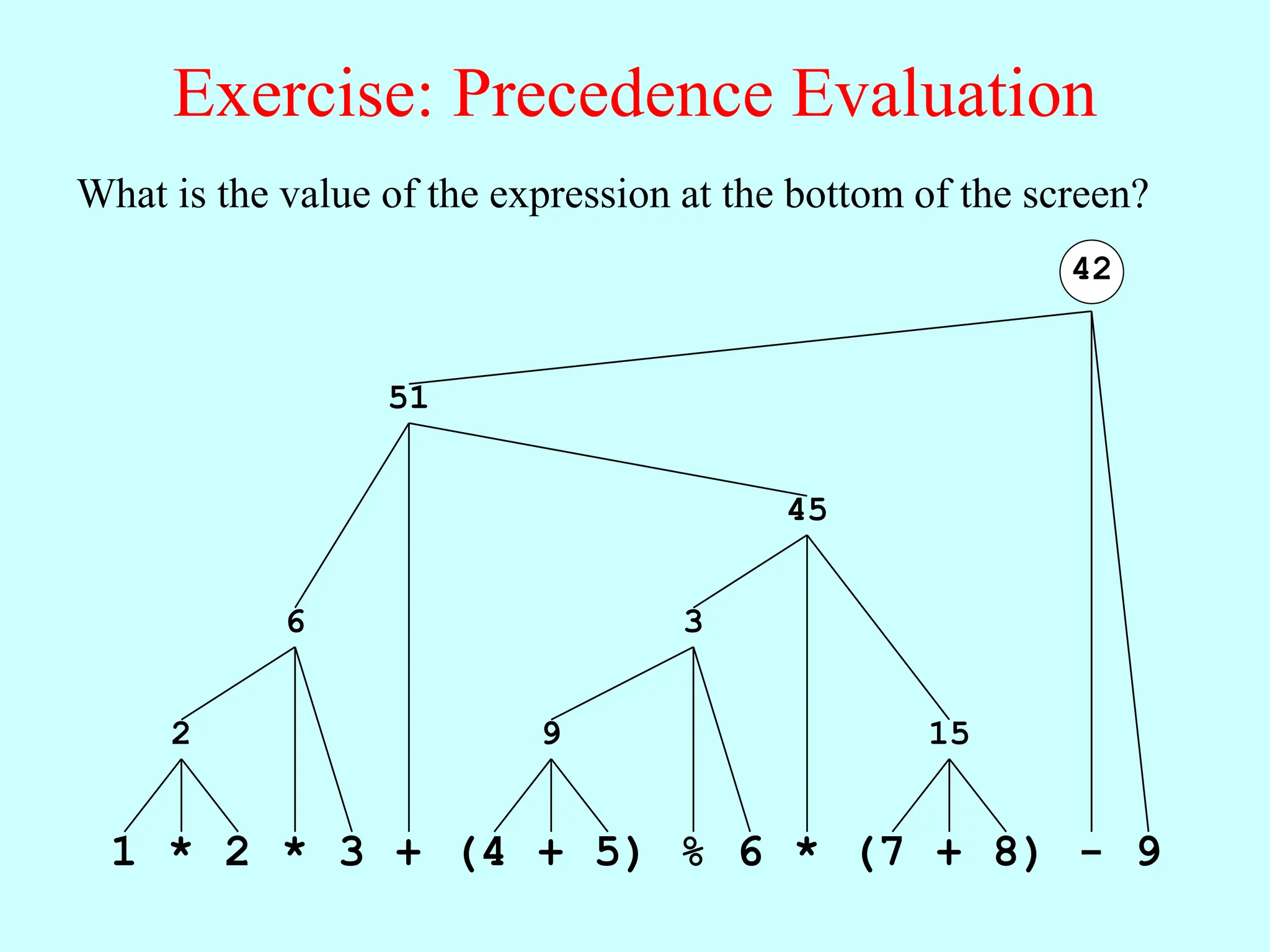 Exercise: Precedence Evaluation

What is the value of the expression at the bottom of the screen?

42

51

45

6

3

2

9

15

1 * 2 * 3 + (4 + 5) % 6 * (7 + 8) - 9